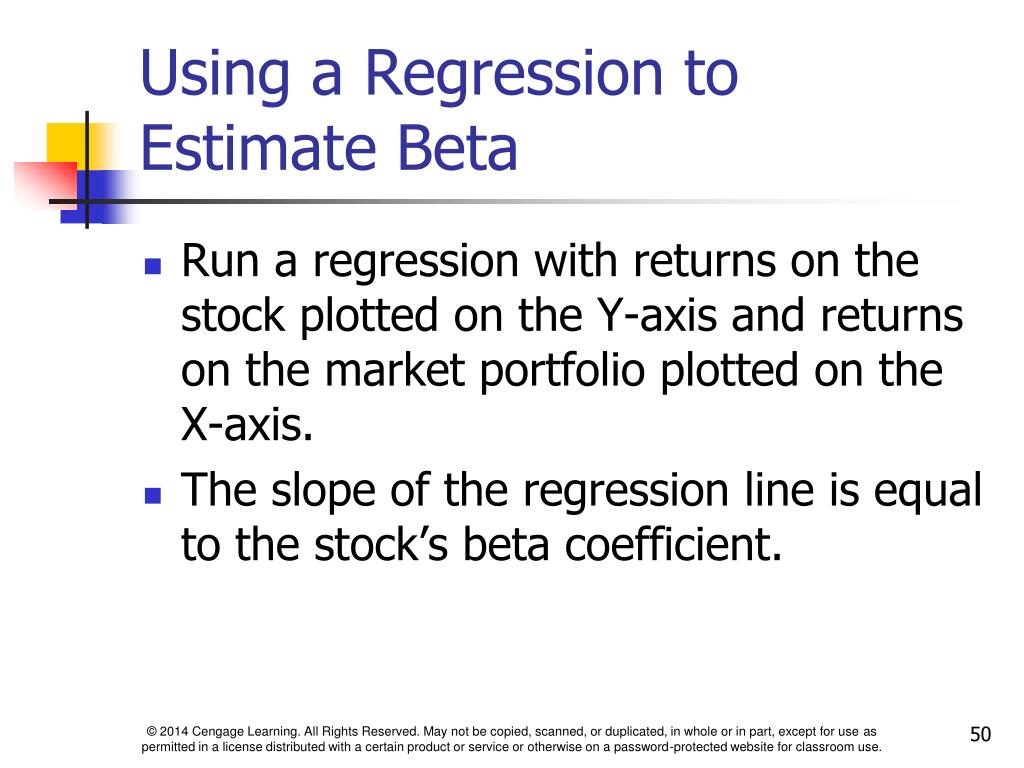 Using a Regression to Estimate Beta

Run a regression with returns on the stock plotted on the Y-axis and returns on the market portfolio plotted on the X-axis.

The slope of the regression line is equal to the stock’s beta coefficient.

© 2014 Cengage Learning. All Rights Reserved. May not be copied, scanned, or duplicated, in whole or in part, except for use as permitted in a license distributed with a certain product or service or otherwise on a password-protected website for classroom use.

50